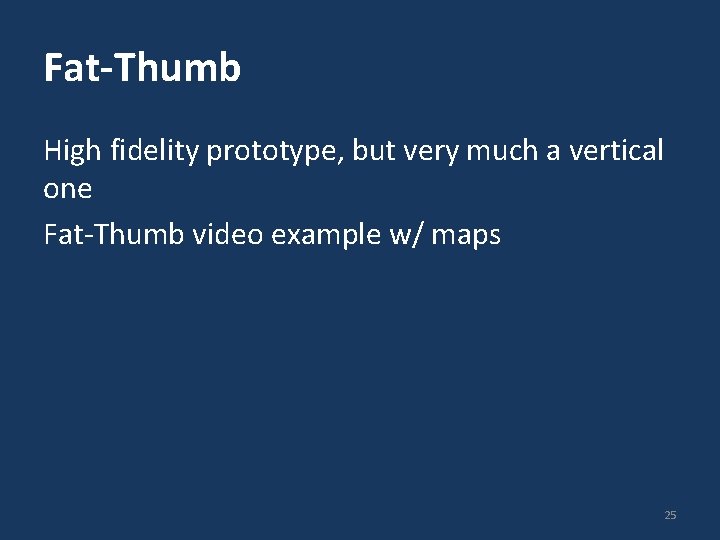 Fat-Thumb

High fidelity prototype, but very much a vertical one

Fat-Thumb video example w/ maps

25